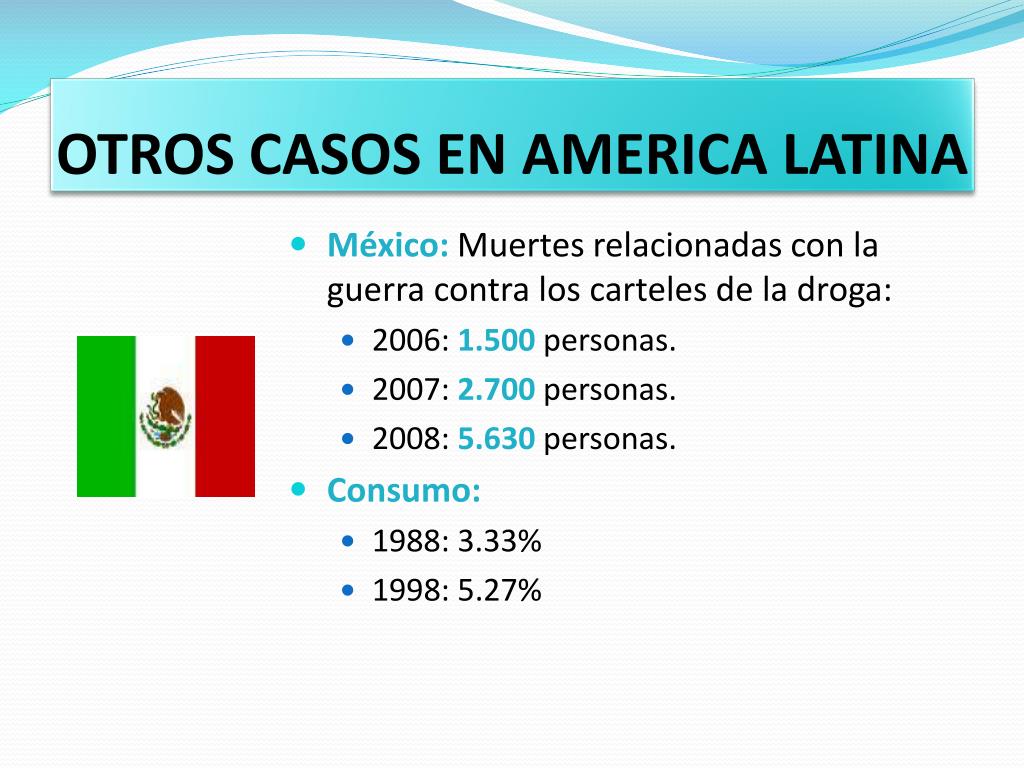 OTROS CASOS EN AMERICA LATINA

- México: Muertes relacionadas con la guerra contra los carteles de la droga:
  - 2006: 1.500 personas.
  - 2007: 2.700 personas.
  - 2008: 5.630 personas.
- Consumo:
  - 1988: 3.33%
  - 1998: 5.27%